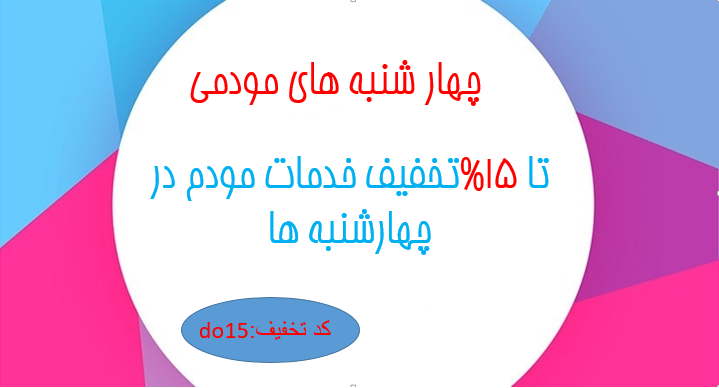 چهار شنبه های مودمی

تا ۱۵%تخفیف خدمات مودم در چهارشنبه ها

کد تخفیف:do15